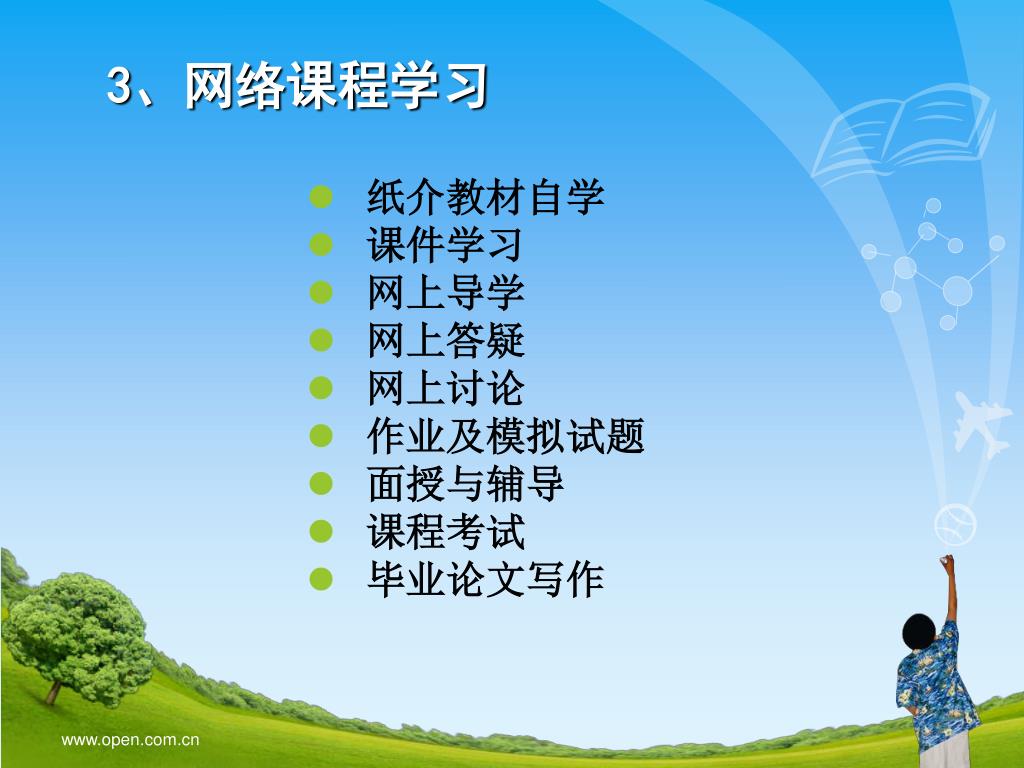 3、网络课程学习

- 纸介教材自学
- 课件学习
- 网上导学
- 网上答疑
- 网上讨论
- 作业及模拟试题
- 面授与辅导
- 课程考试
- 毕业论文写作

www.open.com.cn